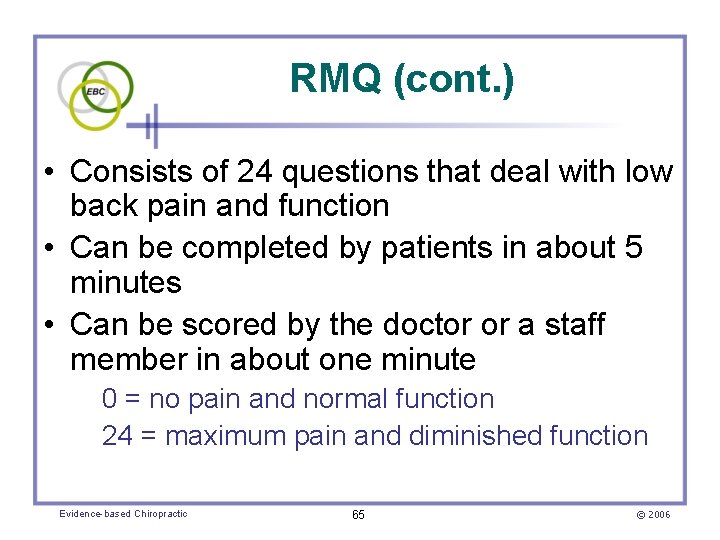 EBC

RMQ (cont.)

• Consists of 24 questions that deal with low back pain and function
• Can be completed by patients in about 5 minutes
• Can be scored by the doctor or a staff member in about one minute

0 = no pain and normal function
24 = maximum pain and diminished function

Evidence-based Chiropractic

65

© 2006